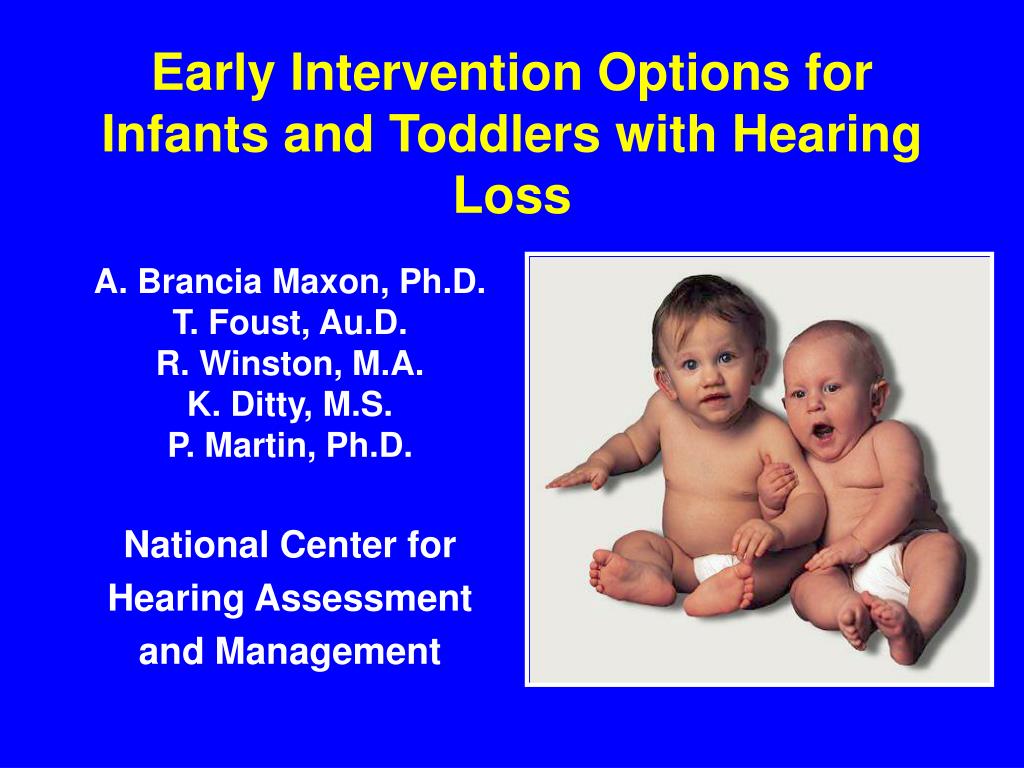 Early Intervention Options for Infants and Toddlers with Hearing Loss

A. Brancia Maxon, Ph.D.
T. Foust, Au.D.
R. Winston, M.A.
K. Ditty, M.S.
P. Martin, Ph.D.

National Center for Hearing Assessment and Management